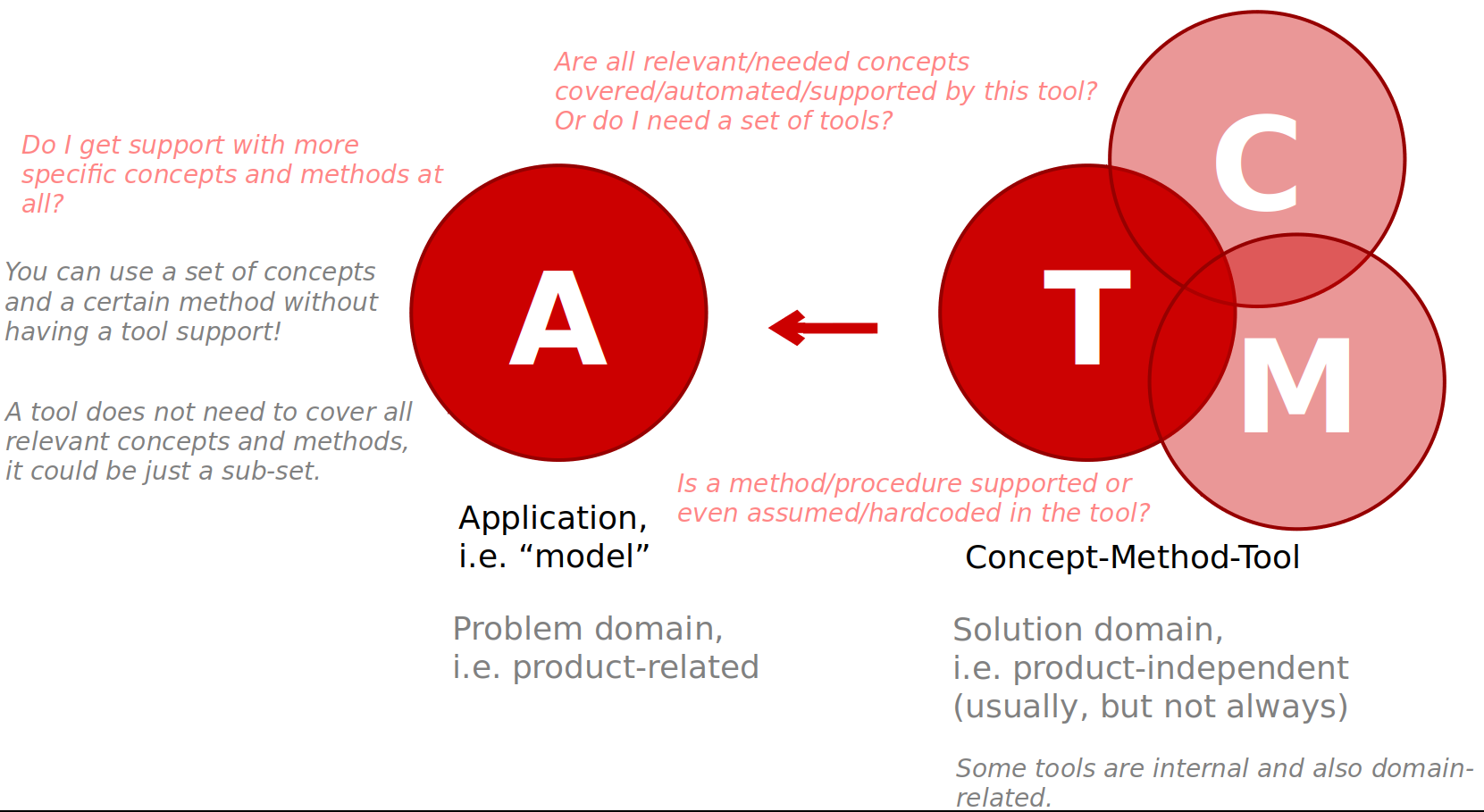 Are all relevant/needed concepts covered/automated/supported by this tool? Or do I need a set of tools?

Do I get support with more specific concepts and methods at all?

You can use a set of concepts and a certain method without having a tool support!

A tool does not need to cover all relevant concepts and methods, it could be just a sub-set.

A

T

C

M

Is a method/procedure supported or even assumed/hardcoded in the tool?

Application, i.e. “model”

Concept-Method-Tool

Problem domain, i.e. product-related

Solution domain, i.e. product-independent (usually, but not always)

Some tools are internal and also domain-related.